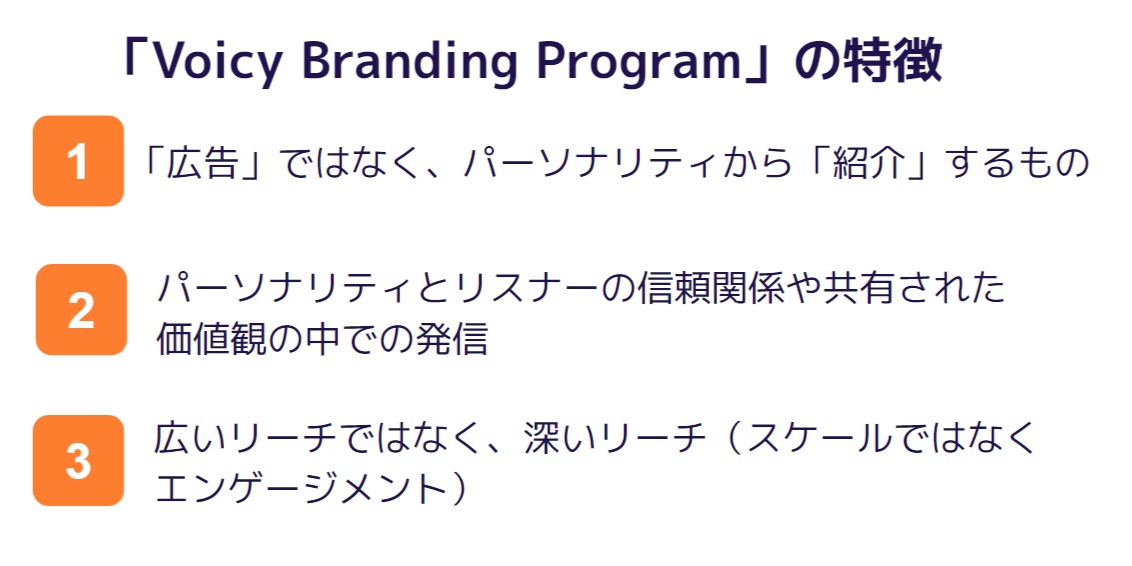 「Voicy Branding Program」の特徴

1 「広告」ではなく、パーソナリティから「紹介」するもの

2 パーソナリティとリスナーの信頼関係や共有された価値観の中での発信

3 広いリーチではなく、深いリーチ（スケールではなくエンゲージメント）